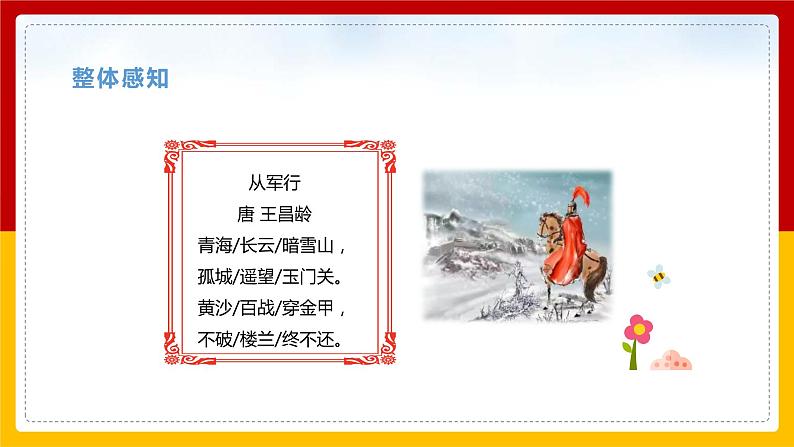 整体感知

从军行

唐 王昌龄

青海/长云/暗雪山，

孤城/遥望/玉门关。

黄沙/百战/穿金甲，

不破/楼兰/终不还。